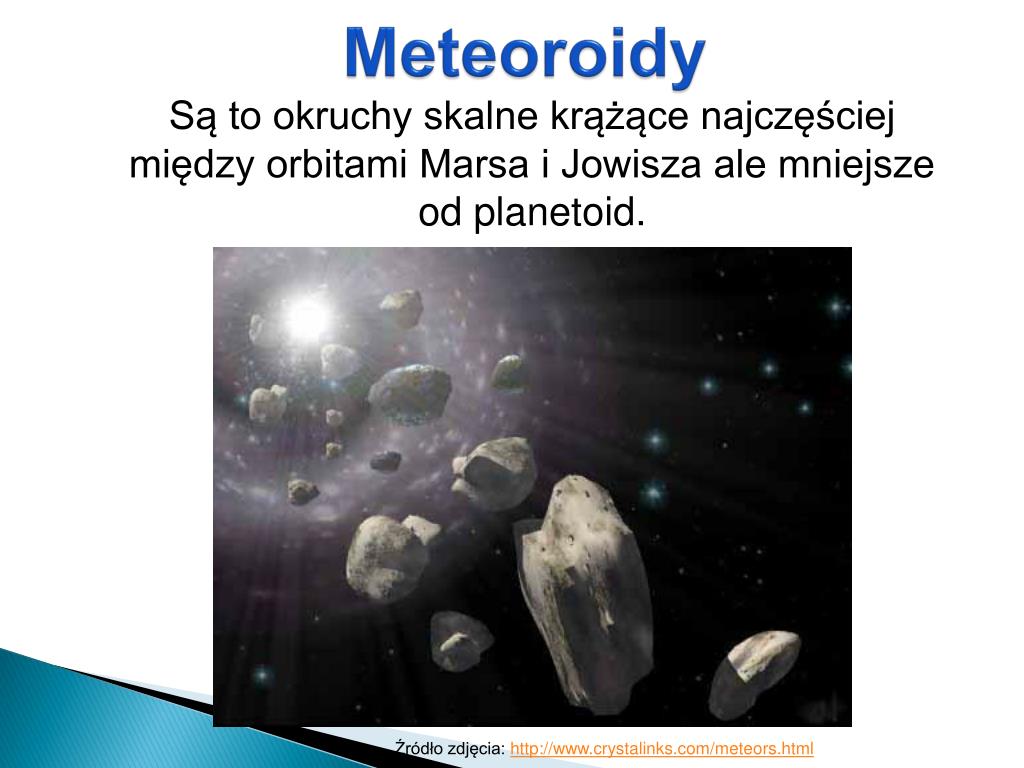 Meteoroidy

Są to okruchy skalne krążące najczęściej między orbitami Marsa i Jowisza ale mniejsze od planetoid.

Źródło zdjęcia: http://www.crystalinks.com/meteors.html